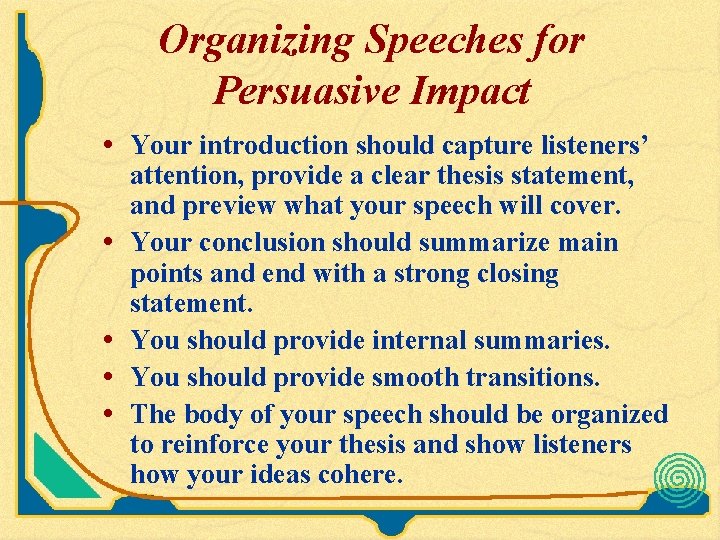 Organizing Speeches for Persuasive Impact

• Your introduction should capture listeners' attention, provide a clear thesis statement, and preview what your speech will cover.
• Your conclusion should summarize main points and end with a strong closing statement.
• You should provide internal summaries.
• You should provide smooth transitions.
• The body of your speech should be organized to reinforce your thesis and show listeners how your ideas cohere.